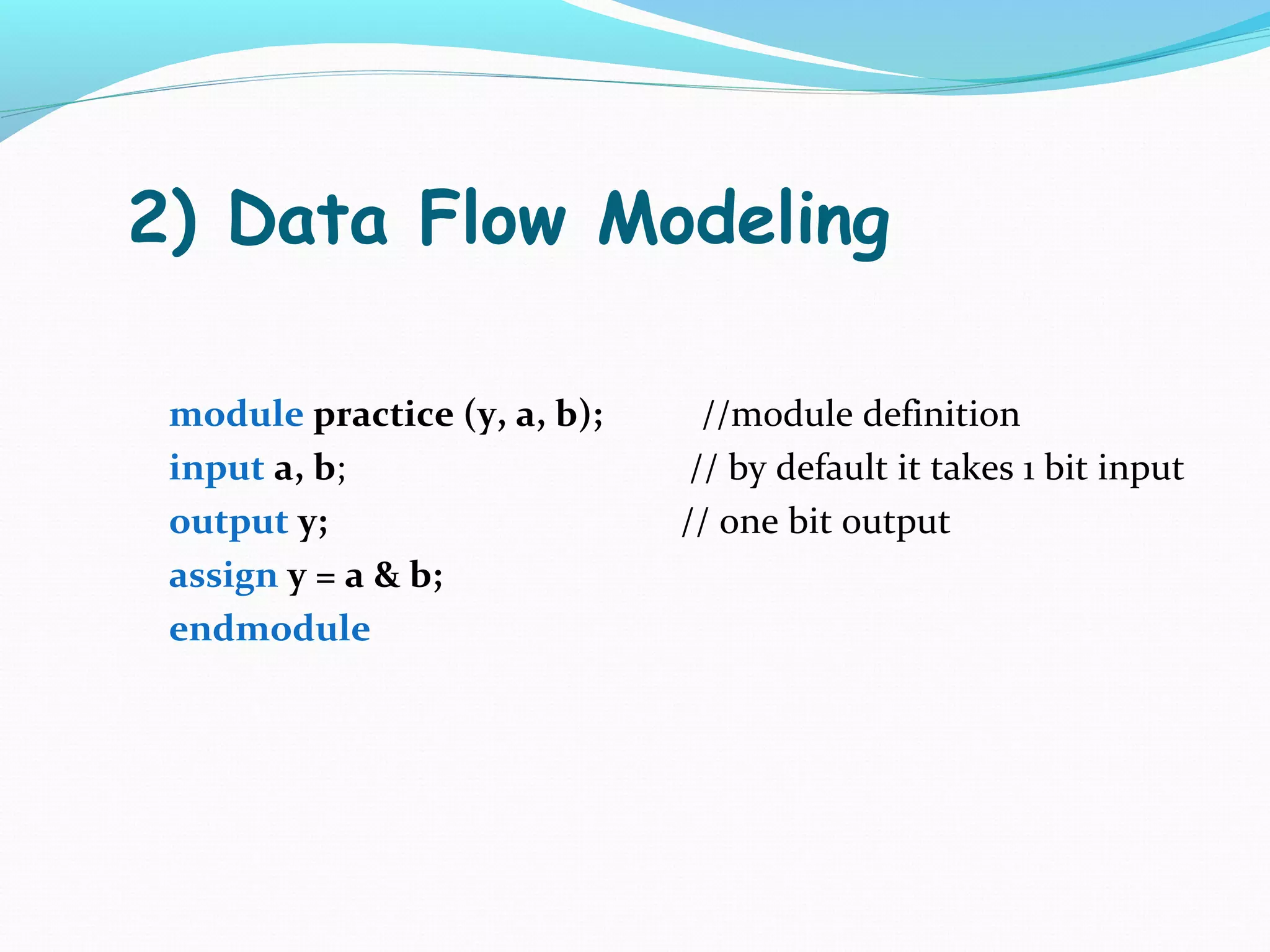 2) Data Flow Modeling

module practice (y, a, b); //module definition
input a, b; // by default it takes 1 bit input
output y; // one bit output
assign y = a & b;
endmodule